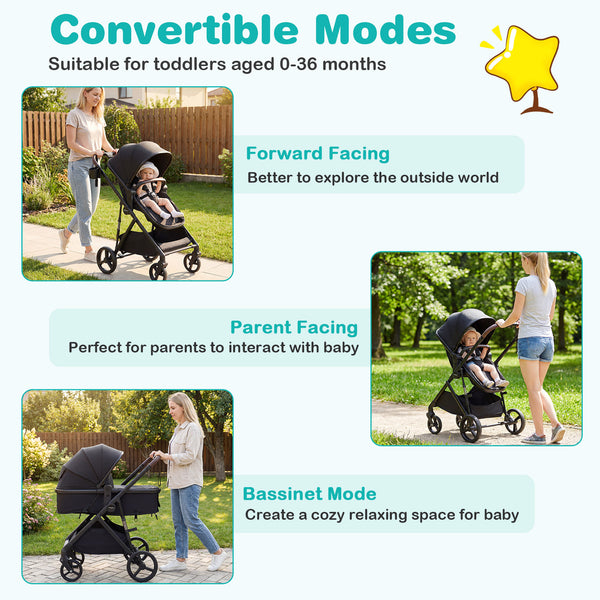 Convertible Modes
Suitable for toddlers aged 0-36 months

Forward Facing
Better to explore the outside world

Parent Facing
Perfect for parents to interact with baby

Bassinet Mode
Create a cozy relaxing space for baby